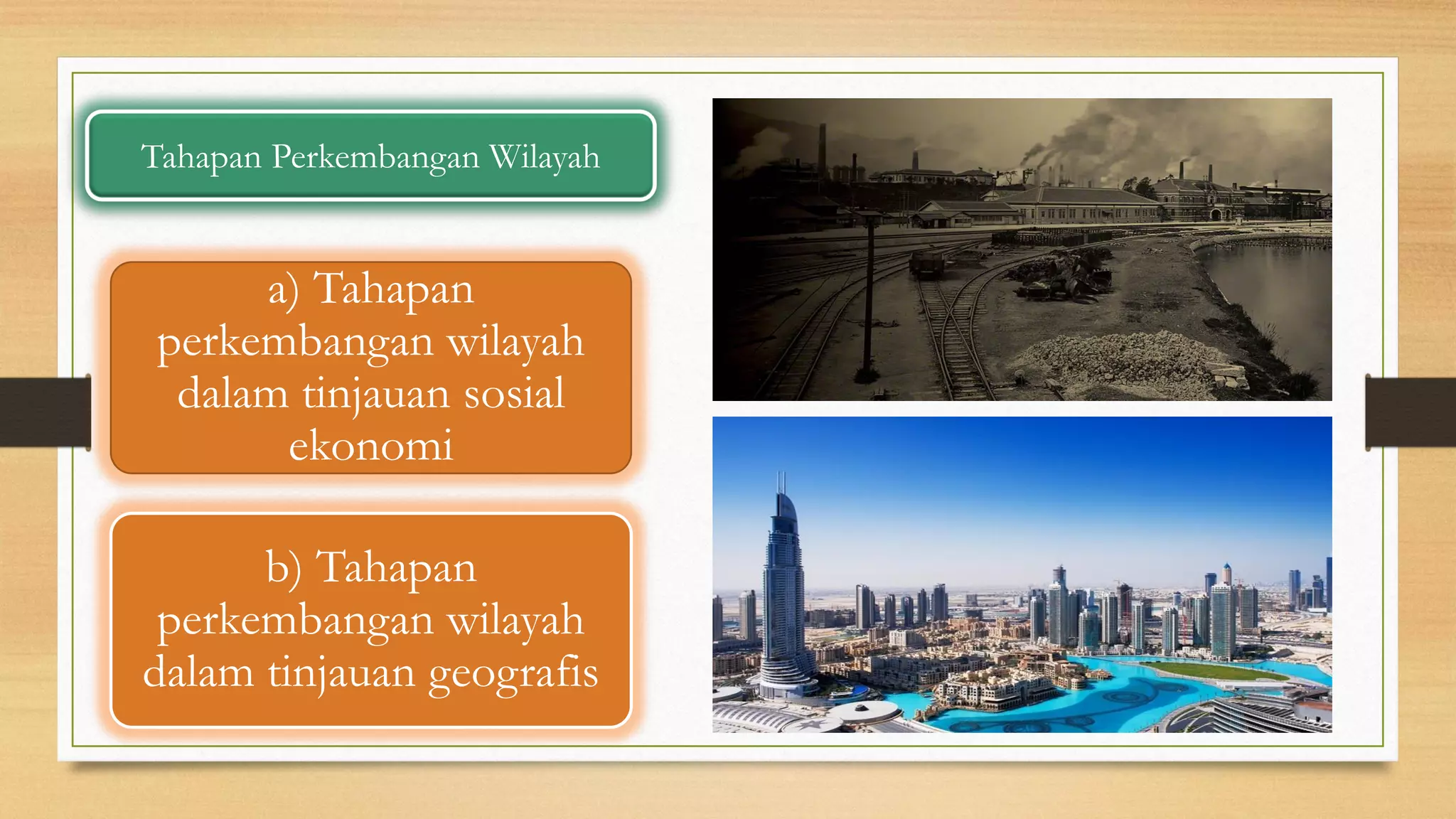 Tahapan Perkembangan Wilayah

a) Tahapan perkembangan wilayah dalam tinjauan sosial ekonomi

b) Tahapan perkembangan wilayah dalam tinjauan geografis